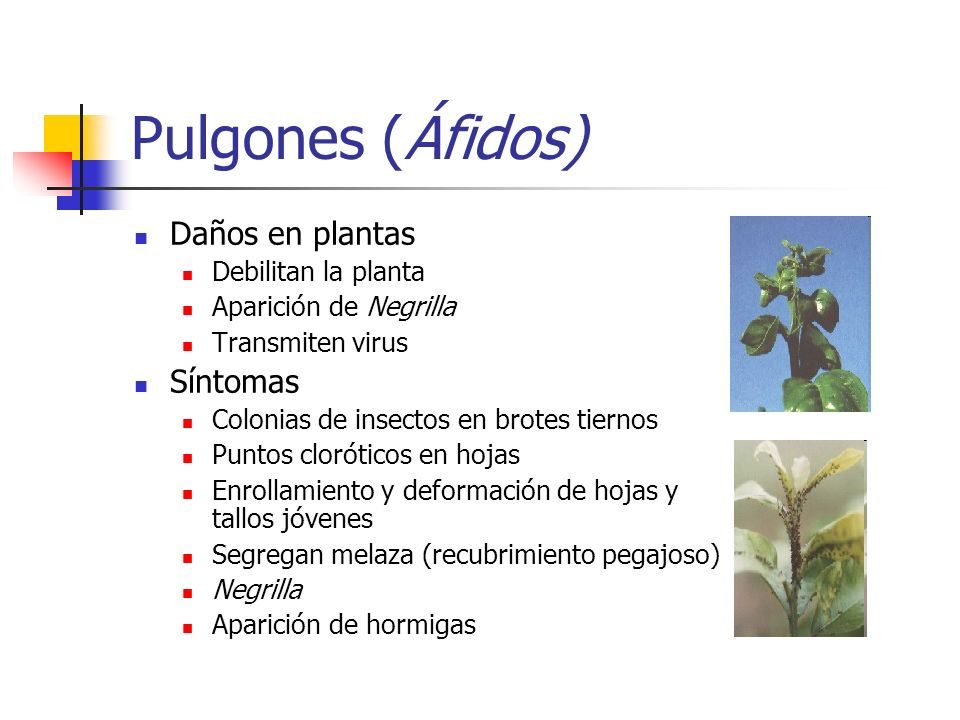 Pulgones (Áfidos)

- Daños en plantas
  - Debilitan la planta
  - Aparición de Negrilla
  - Transmiten virus
- Síntomas
  - Colonias de insectos en brotes tiernos
  - Puntos cloróticos en hojas
  - Enrollamiento y deformación de hojas y tallos jóvenes
  - Segregan melaza (recubrimiento pegajoso)
  - Negrilla
  - Aparición de hormigas